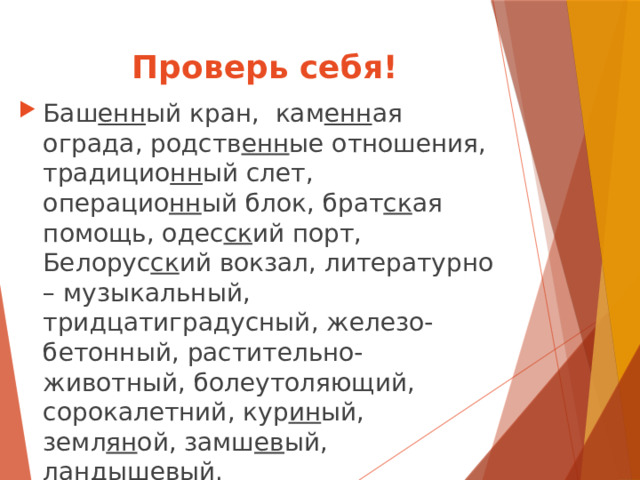 Проверь себя!

Башенный кран, каменная ограда, родственные отношения, традиционный слет, операционный блок, братская помощь, одесский порт, Белорусский вокзал, литературно – музыкальный, тридцатиградусный, железо-бетонный, растительно-животный, болеутоляющий, сорокалетний, куриный, земляной, замшевый, ландышевый.